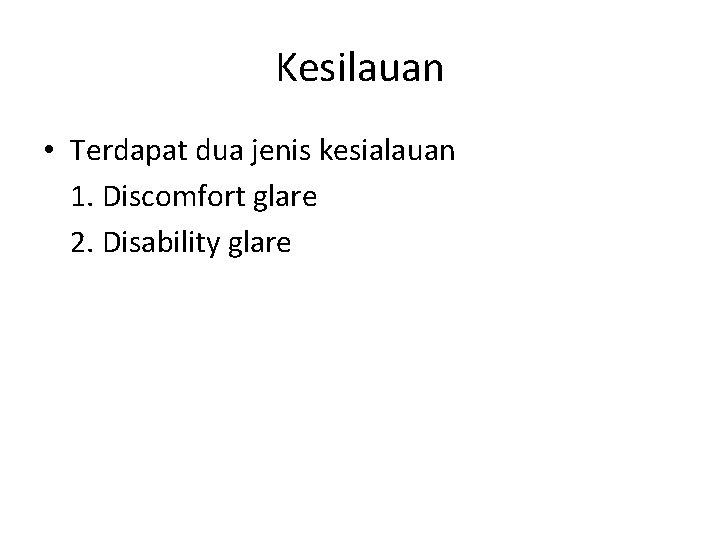 Kesilauan

• Terdapat dua jenis kesialauan
1. Discomfort glare
2. Disability glare